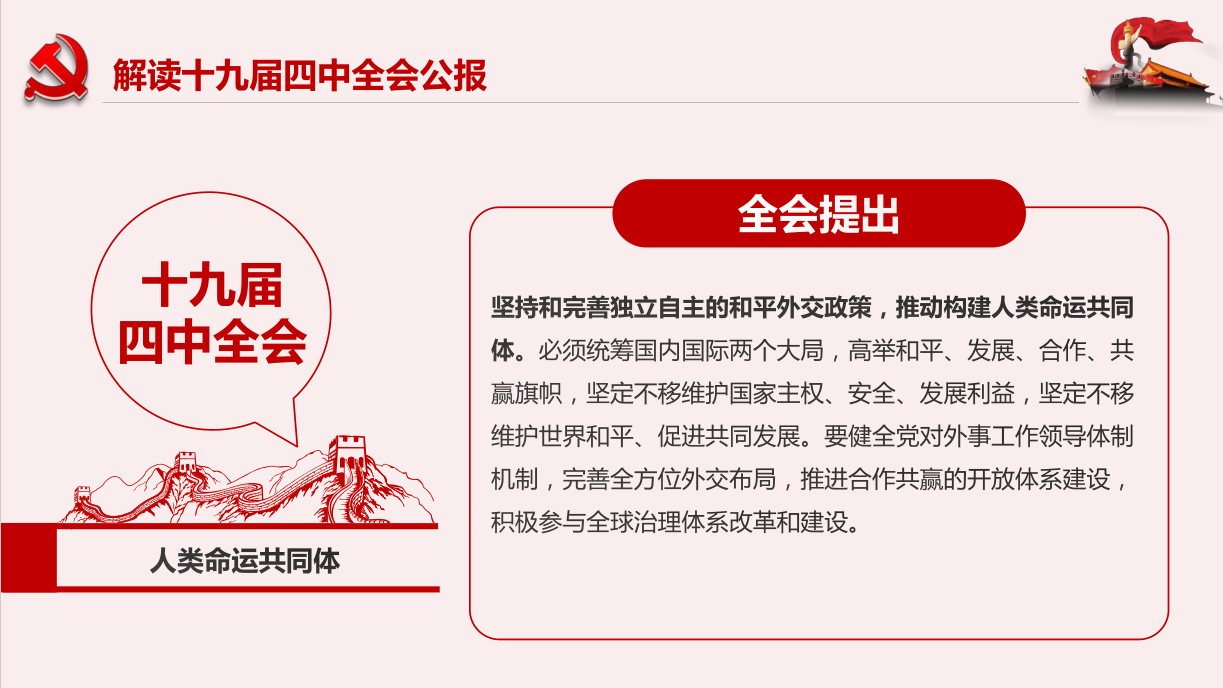 解读十九届四中全会公报

十九届
四中全会

人类命运共同体

全会提出

坚持和完善独立自主的和平外交政策，推动构建人类命运共同体。必须统筹国内国际两个大局，高举和平、发展、合作、共赢旗帜，坚定不移维护国家主权、安全、发展利益，坚定不移维护世界和平、促进共同发展。要健全党对外事工作领导体制机制，完善全方位外交布局，推进合作共赢的开放体系建设，积极参与全球治理体系改革和建设。